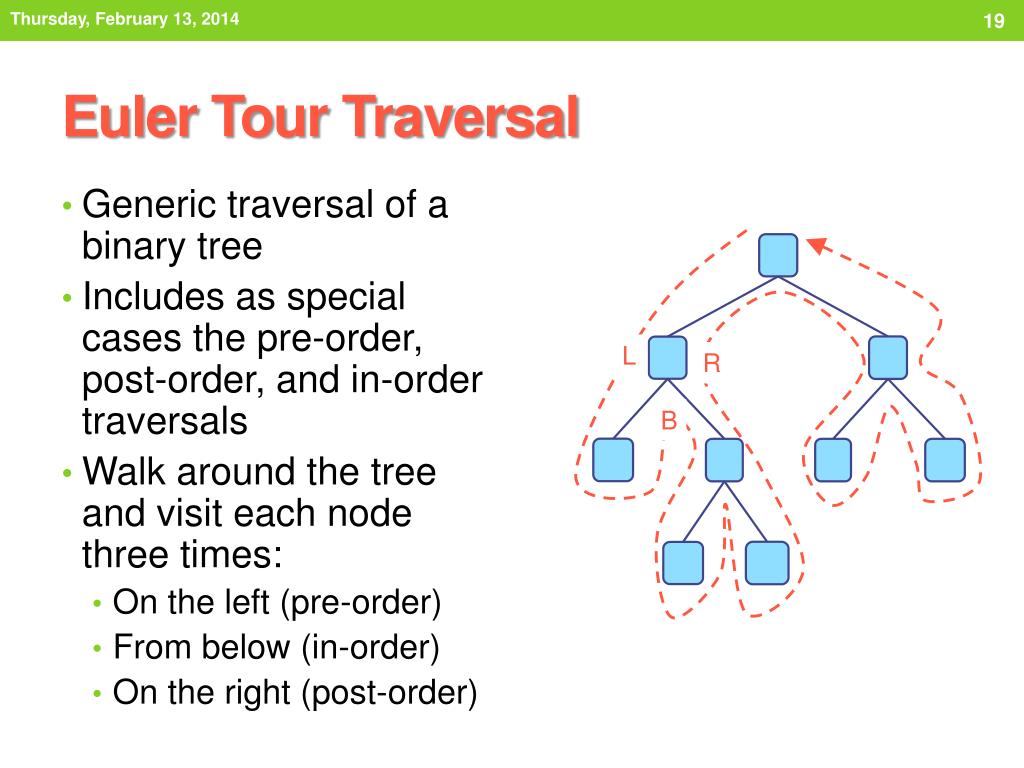 Thursday, February 13, 2014

19

Euler Tour Traversal

• Generic traversal of a binary tree
• Includes as special cases the pre-order, post-order, and in-order traversals
• Walk around the tree and visit each node three times:
  • On the left (pre-order)
  • From below (in-order)
  • On the right (post-order)

L
R
B